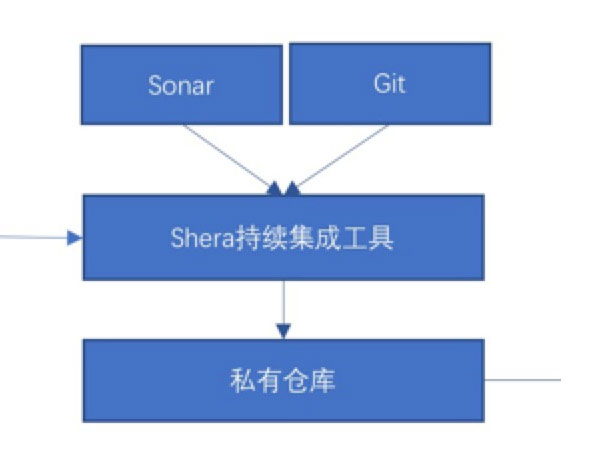 Sonar

Git

Shera持续集成工具

私有仓库